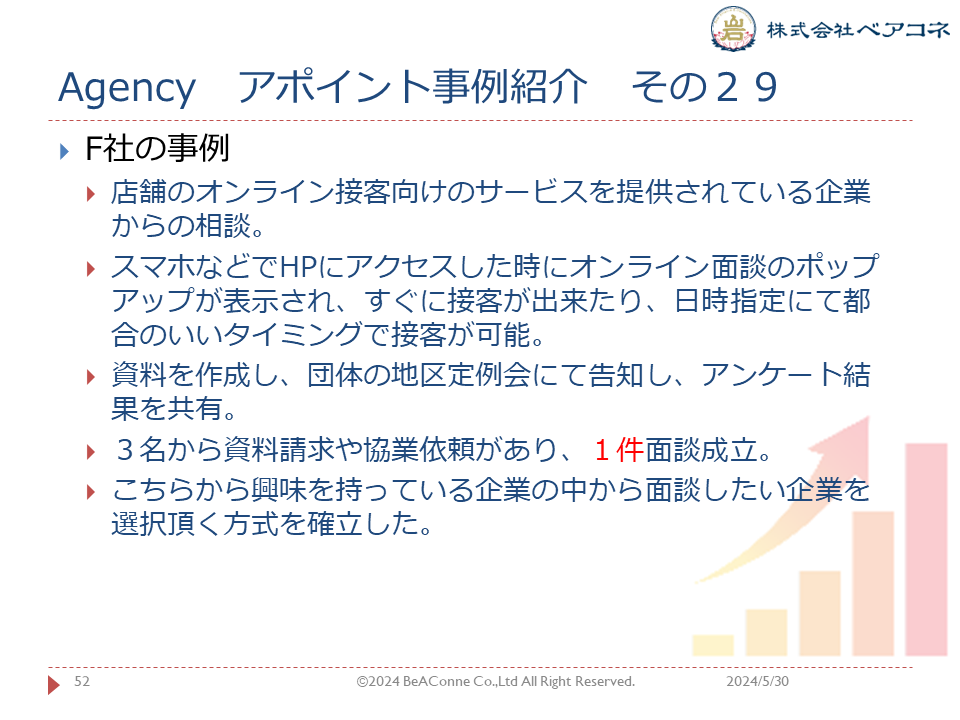 岩

株式会社ベアコネ

Agency　アポイント事例紹介　その２９

F社の事例

店舗のオンライン接客向けのサービスを提供されている企業からの相談。

スマホなどでHPにアクセスした時にオンライン面談のポップアップが表示され、すぐに接客が出来たり、日時指定にて都合のいいタイミングで接客が可能。

資料を作成し、団体の地区定例会にて告知し、アンケート結果を共有。

３名から資料請求や協業依頼があり、１件面談成立。

こちらから興味を持っている企業の中から面談したい企業を選択頂く方式を確立した。

52　©2024 BeAConne Co.,Ltd All Right Reserved.　2024/5/30